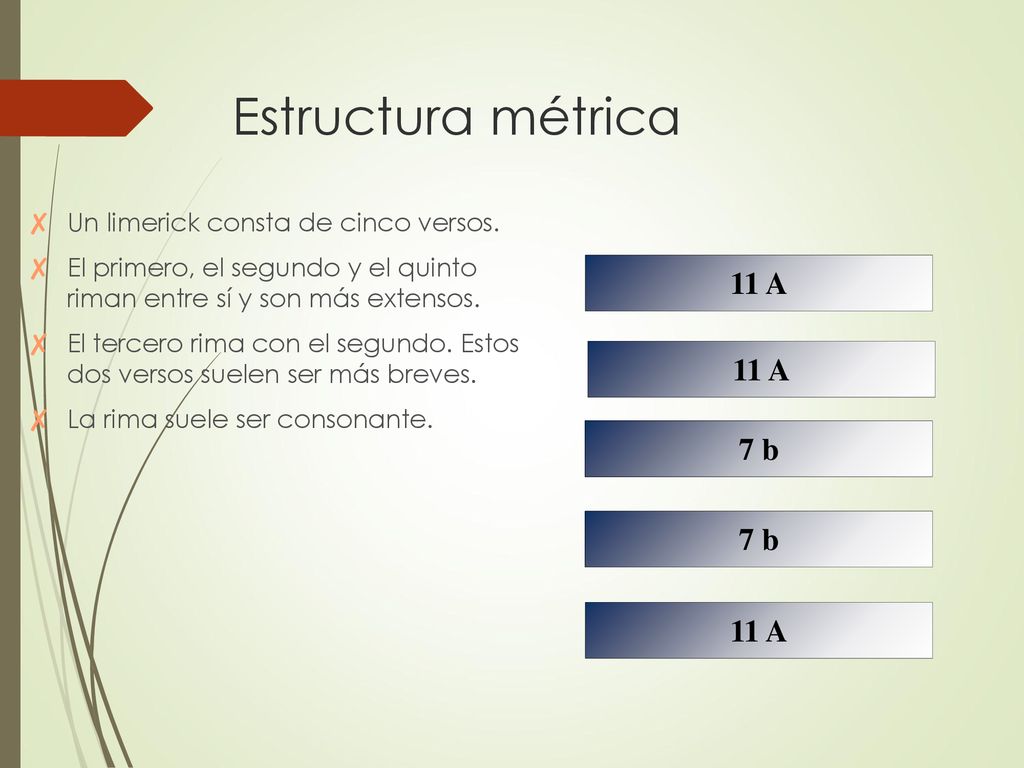 Estructura métrica

✗ Un limerick consta de cinco versos.

✗ El primero, el segundo y el quinto riman entre sí y son más extensos.

✗ El tercero rima con el segundo. Estos dos versos suelen ser más breves.

✗ La rima suele ser consonante.

11 A

11 A

7 b

7 b

11 A